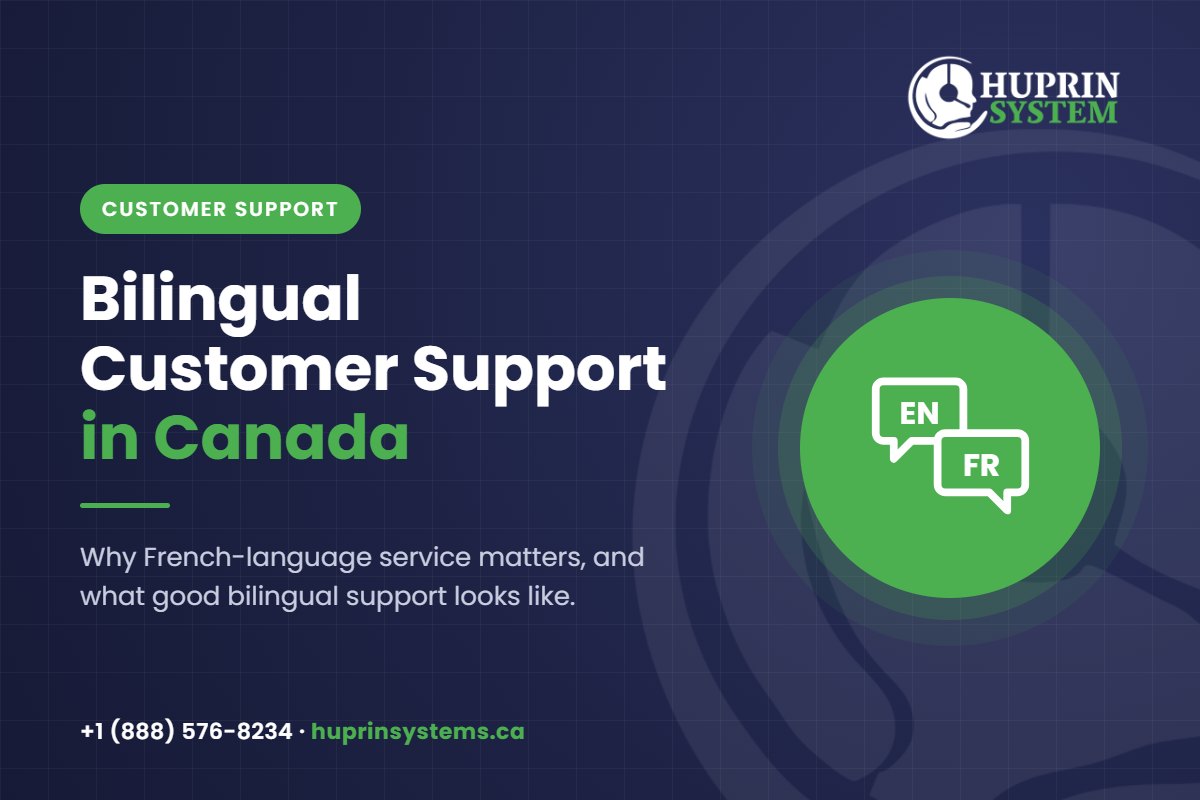 HUPRIN
SYSTEM

CUSTOMER SUPPORT

Bilingual Customer Support in Canada

Why French-language service matters, and what good bilingual support looks like.

EN

FR

+1 (888) 576-8234 · huprinsystems.ca